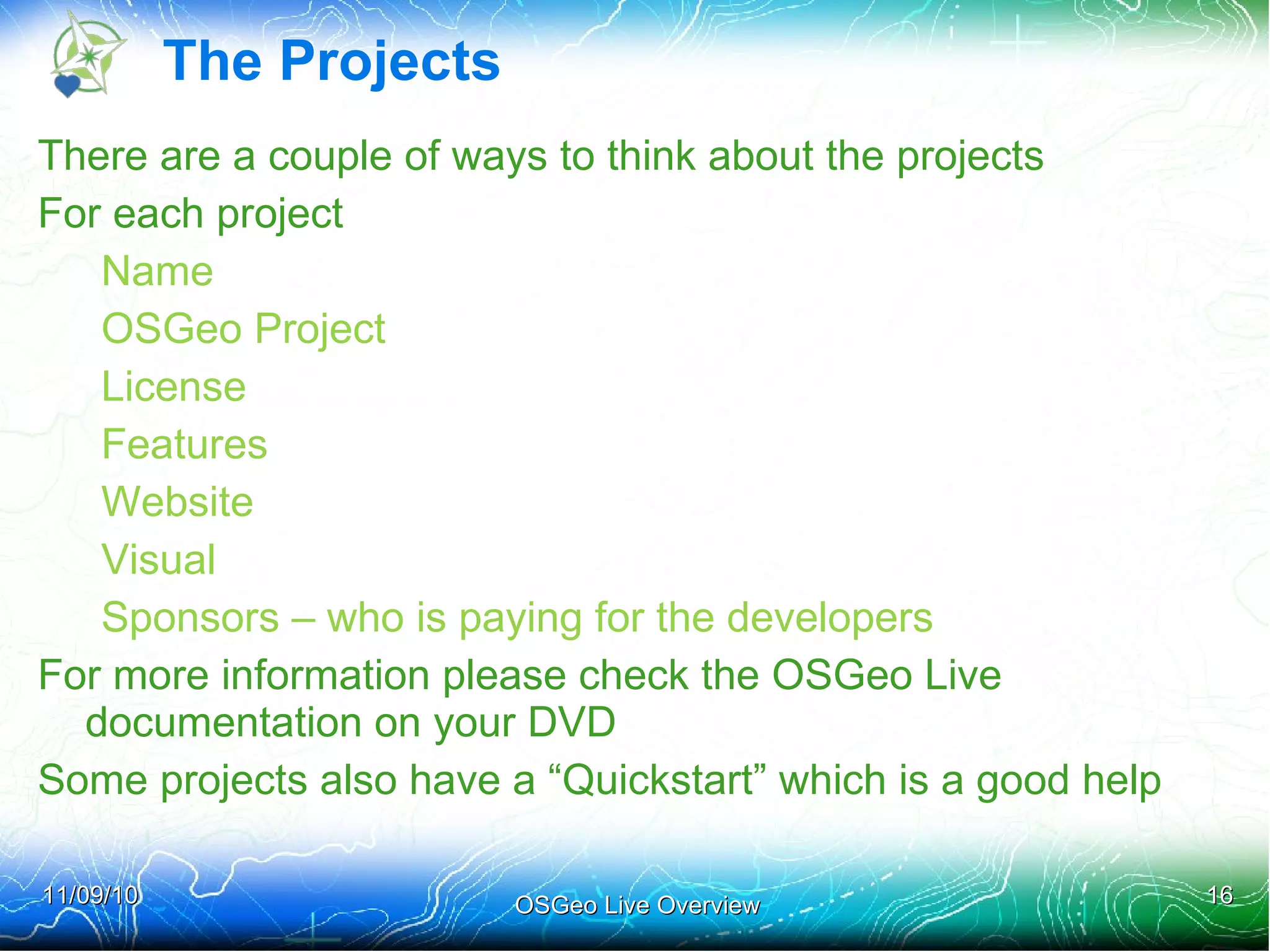 The Projects

There are a couple of ways to think about the projects

For each project

Name

OSGeo Project

License

Features

Website

Visual

Sponsors – who is paying for the developers

For more information please check the OSGeo Live documentation on your DVD

Some projects also have a “Quickstart” which is a good help

11/09/10

OSGeo Live Overview

16